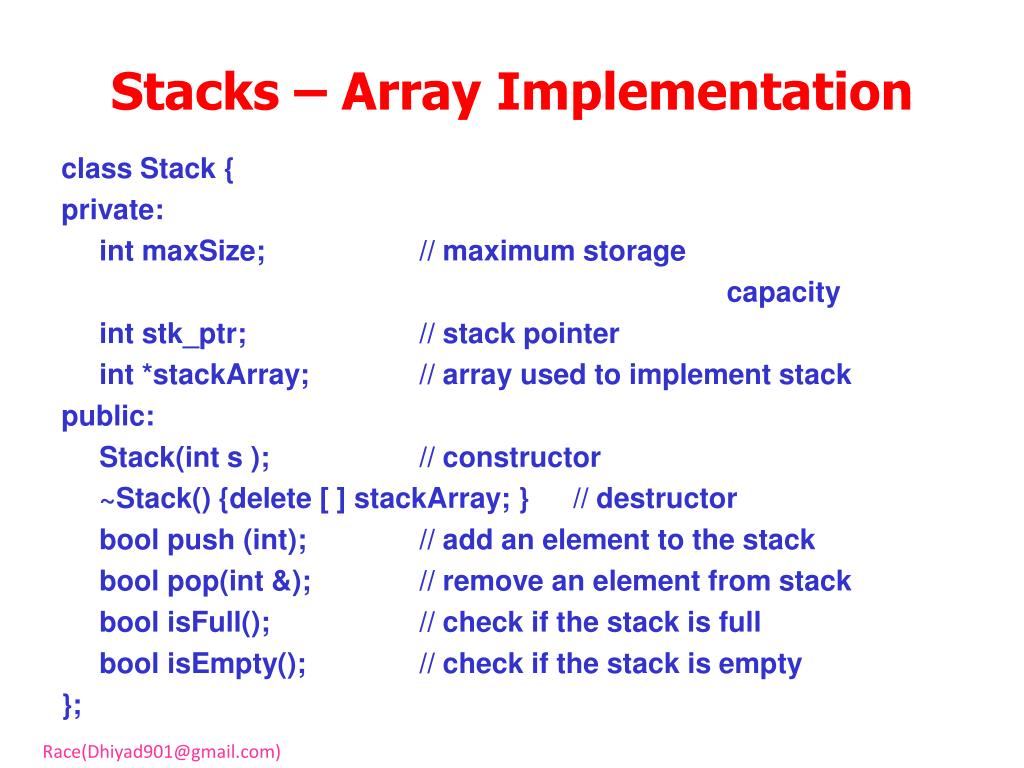 Stacks – Array Implementation

class Stack {
private:
int maxSize; // maximum storage capacity
int stk_ptr; // stack pointer
int *stackArray; // array used to implement stack
public:
Stack(int s ); // constructor
~Stack() {delete [ ] stackArray; } // destructor
bool push (int); // add an element to the stack
bool pop(int &); // remove an element from stack
bool isFull(); // check if the stack is full
bool isEmpty(); // check if the stack is empty
};

Race(Dhiyad901@gmail.com)